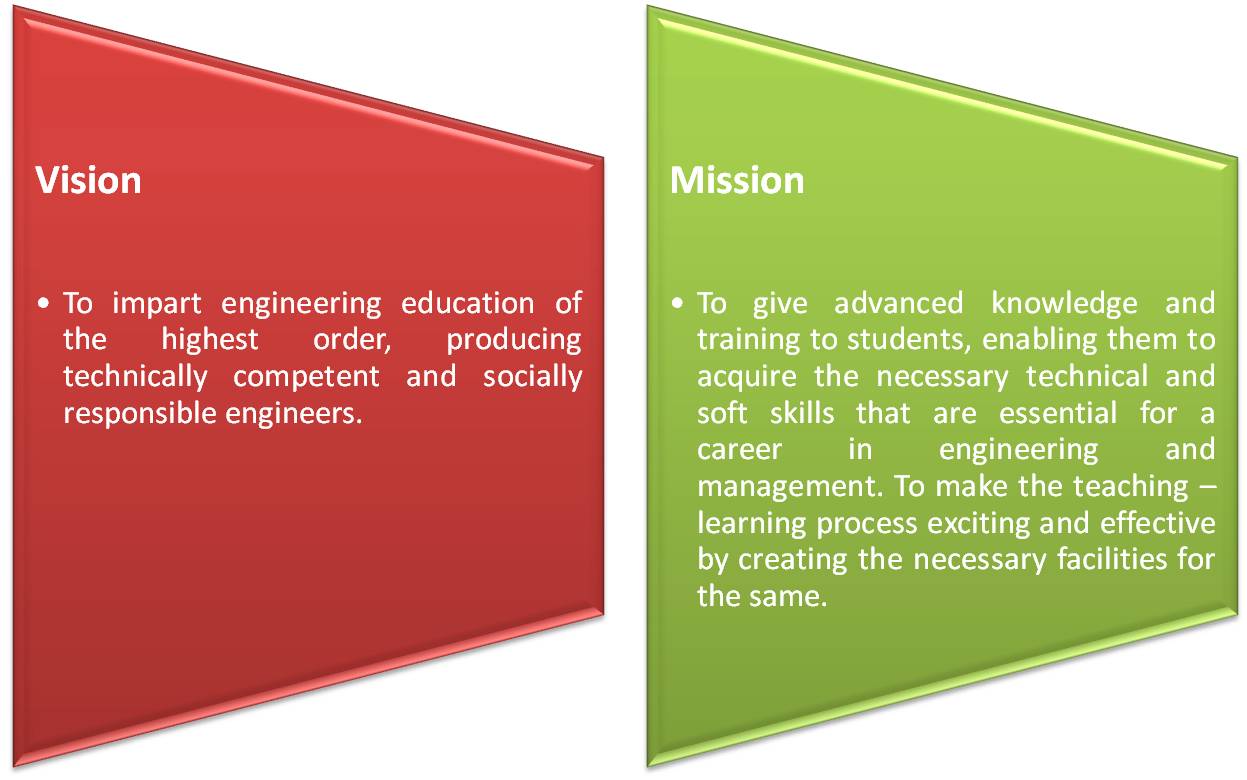 Vision

• To impart engineering education of the highest order, producing technically competent and socially responsible engineers.

Mission

• To give advanced knowledge and training to students, enabling them to acquire the necessary technical and soft skills that are essential for a career in engineering and management. To make the teaching – learning process exciting and effective by creating the necessary facilities for the same.